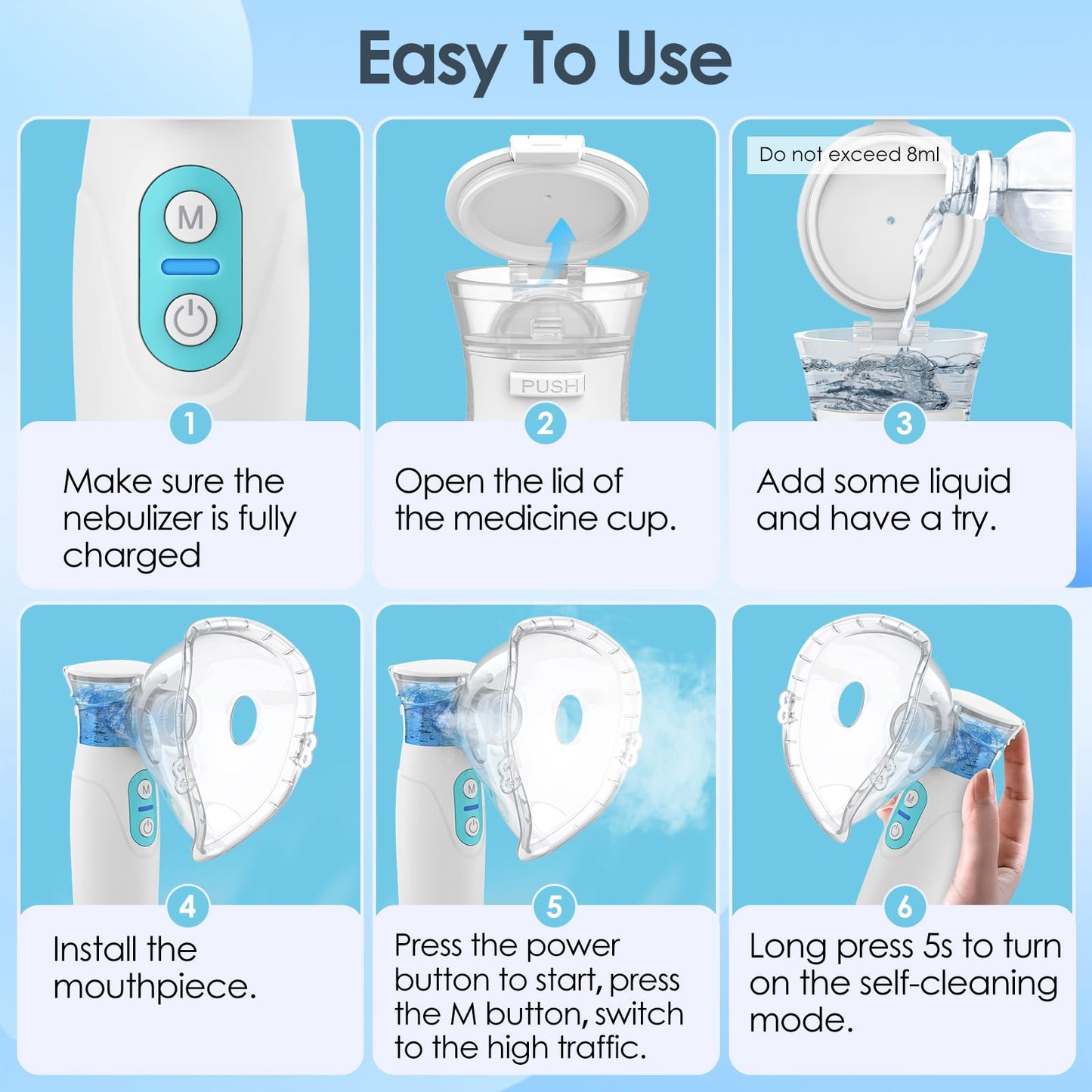 Easy To Use

M

1

Make sure the nebulizer is fully charged

PUSH

2

Open the lid of the medicine cup.

Do not exceed 8ml

3

Add some liquid and have a try.

4

Install the mouthpiece.

5

Press the power button to start, press the M button, switch to the high traffic.

6

Long press 5s to turn on the self-cleaning mode.